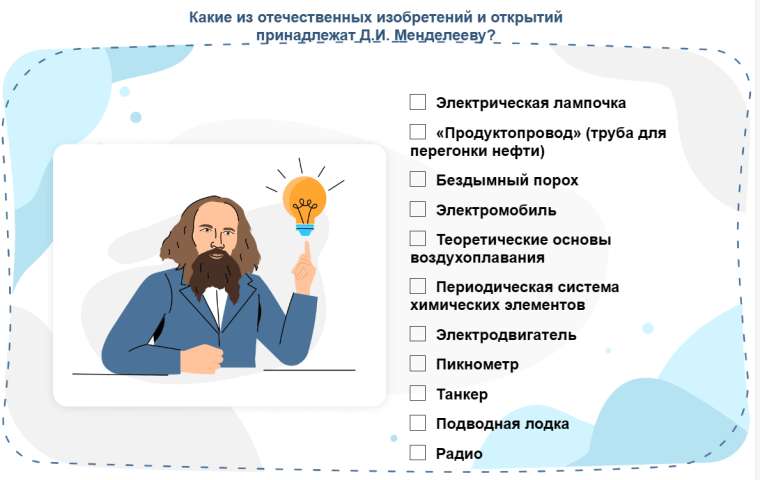 Какие из отечественных изобретений и открытий принадлежат Д.И. Менделееву?

☐ Электрическая лампочка

☐ «Продуктопровод» (труба для перегонки нефти)

☐ Бездымный порох

☐ Электромобиль

☐ Теоретические основы воздухоплавания

☐ Периодическая система химических элементов

☐ Электродвигатель

☐ Пикнометр

☐ Танкер

☐ Подводная лодка

☐ Радио